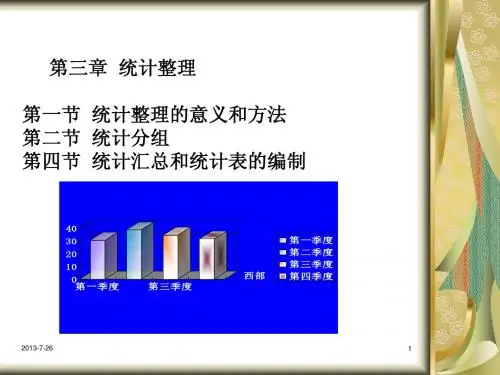 第三章 统计整理

第一节 统计整理的意义和方法
第二节 统计分组
第四节 统计汇总和统计表的编制

40
30
20
10
0
第一季度
第三季度
西部
第一季度
第二季度
第三季度
第四季度

2013-7-26

1